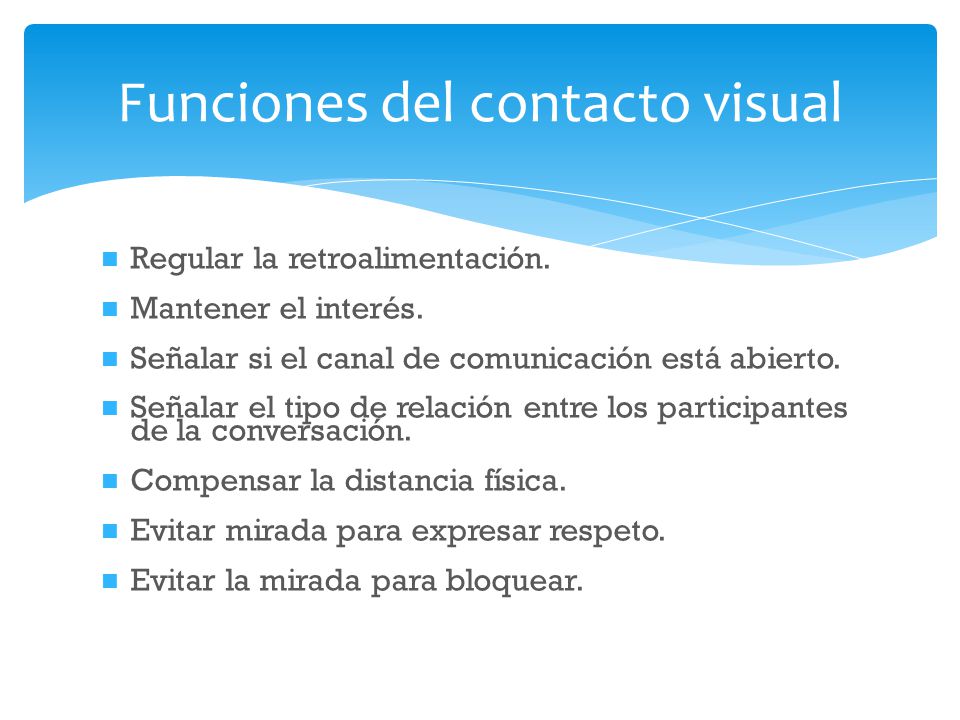 Funciones del contacto visual

- Regular la retroalimentación.
- Mantener el interés.
- Señalar si el canal de comunicación está abierto.
- Señalar el tipo de relación entre los participantes de la conversación.
- Compensar la distancia física.
- Evitar mirada para expresar respeto.
- Evitar la mirada para bloquear.